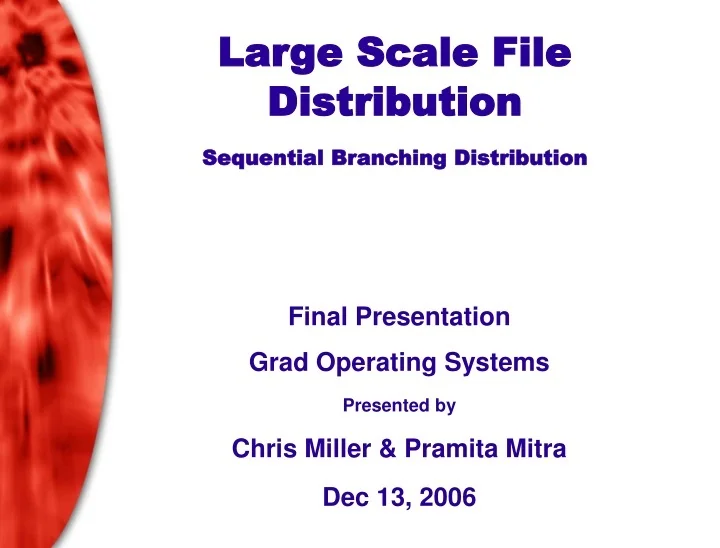 Large Scale File Distribution

Sequential Branching Distribution

Final Presentation

Grad Operating Systems

Presented by

Chris Miller & Pramita Mitra

Dec 13, 2006